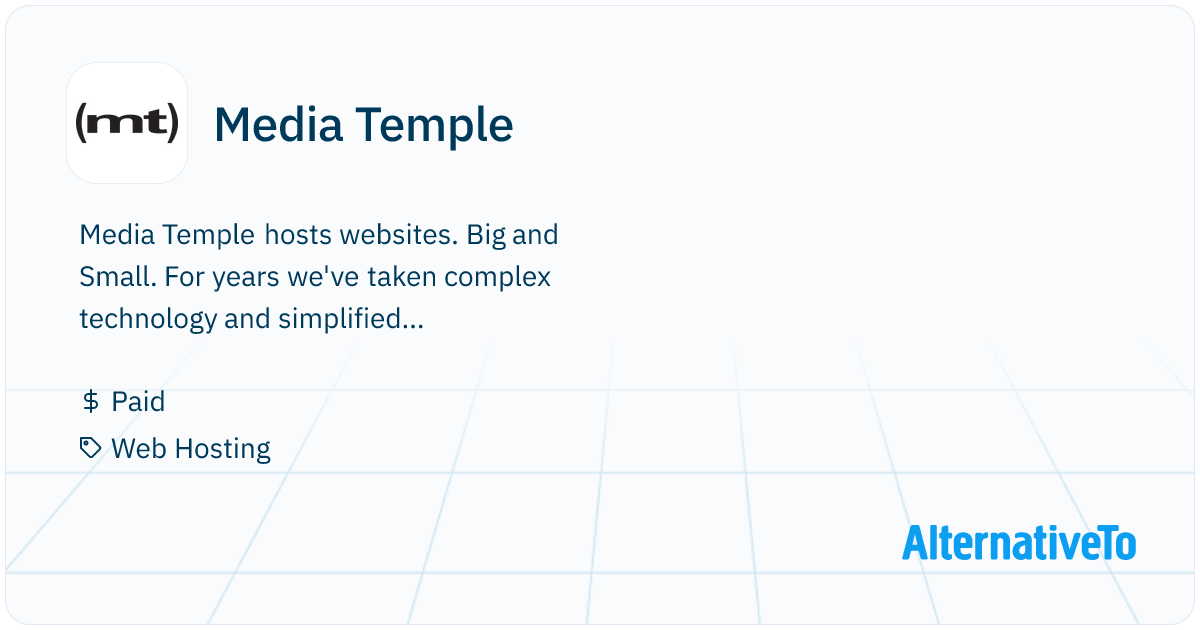 (mt)

Media Temple

Media Temple hosts websites. Big and Small. For years we've taken complex technology and simplified...

$ Paid

Web Hosting

AlternativeTo